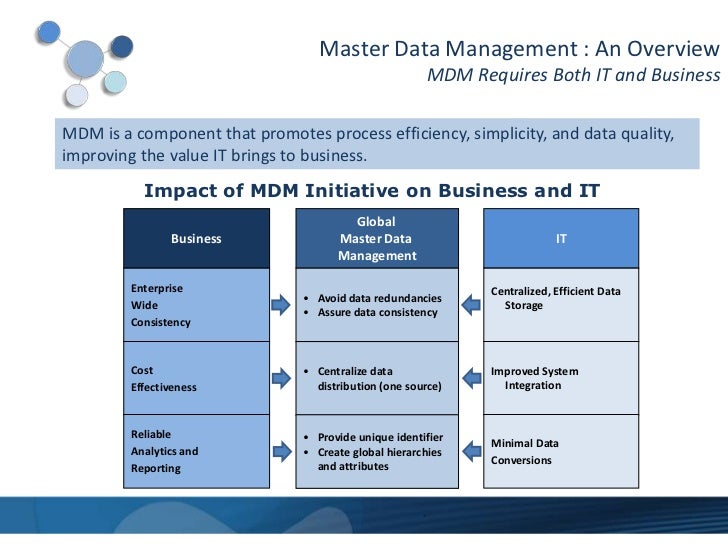 Master Data Management : An Overview
MDM Requires Both IT and Business

MDM is a component that promotes process efficiency, simplicity, and data quality, improving the value IT brings to business.

Impact of MDM Initiative on Business and IT

| Business | Global Master Data Management | IT |
|---|---|---|
| Enterprise Wide Consistency | • Avoid data redundancies • Assure data consistency | Centralized, Efficient Data Storage |
| Cost Effectiveness | • Centralize data distribution (one source) | Improved System Integration |
| Reliable Analytics and Reporting | • Provide unique identifier • Create global hierarchies and attributes | Minimal Data Conversions |